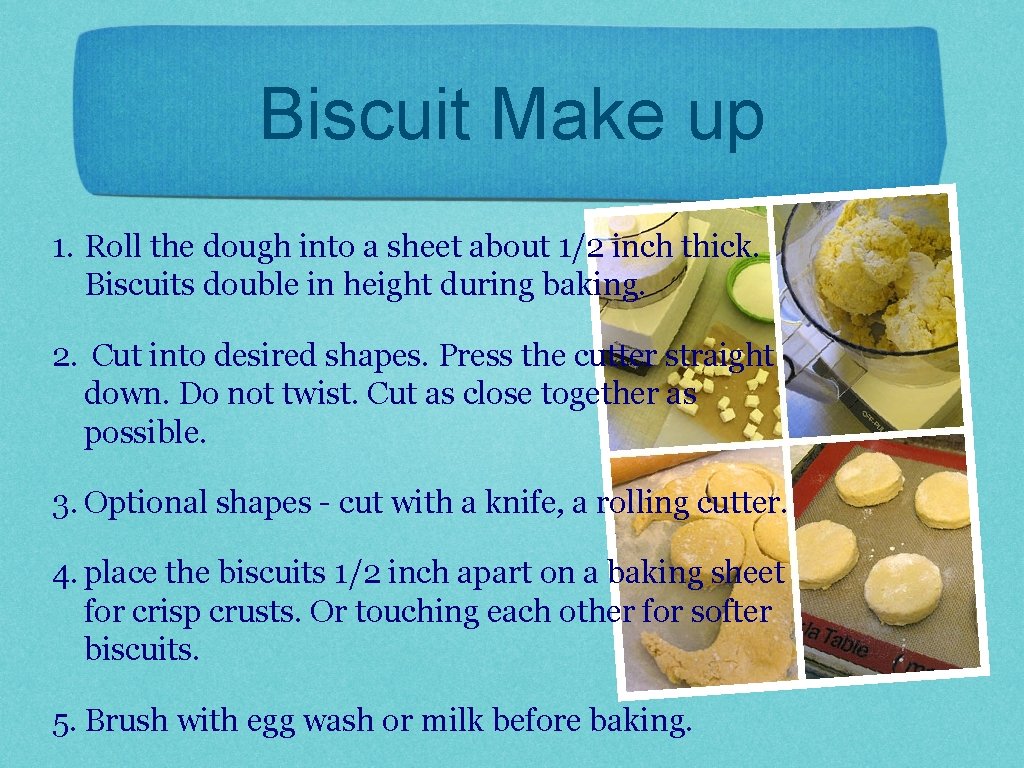 Biscuit Make up

1. Roll the dough into a sheet about 1/2 inch thick. Biscuits double in height during baking.

2. Cut into desired shapes. Press the cutter straight down. Do not twist. Cut as close together as possible.

3. Optional shapes - cut with a knife, a rolling cutter.

4. place the biscuits 1/2 inch apart on a baking sheet for crisp crusts. Or touching each other for softer biscuits.

5. Brush with egg wash or milk before baking.

la Table